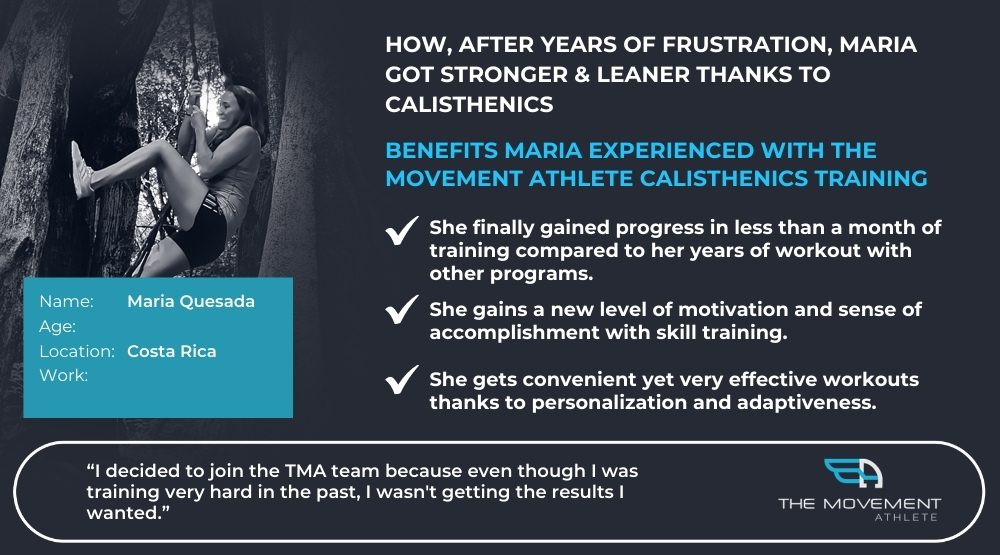 HOW, AFTER YEARS OF FRUSTRATION, MARIA GOT STRONGER & LEANER THANKS TO CALISTHENICS

BENEFITS MARIA EXPERIENCED WITH THE MOVEMENT ATHLETE CALISTHENICS TRAINING

She finally gained progress in less than a month of training compared to her years of workout with other programs.

She gains a new level of motivation and sense of accomplishment with skill training.

She gets convenient yet very effective workouts thanks to personalization and adaptiveness.

Name: Maria Quesada
Age:
Location: Costa Rica
Work:

“I decided to join the TMA team because even though I was training very hard in the past, I wasn't getting the results I wanted.”

THE MOVEMENT
ATHLETE